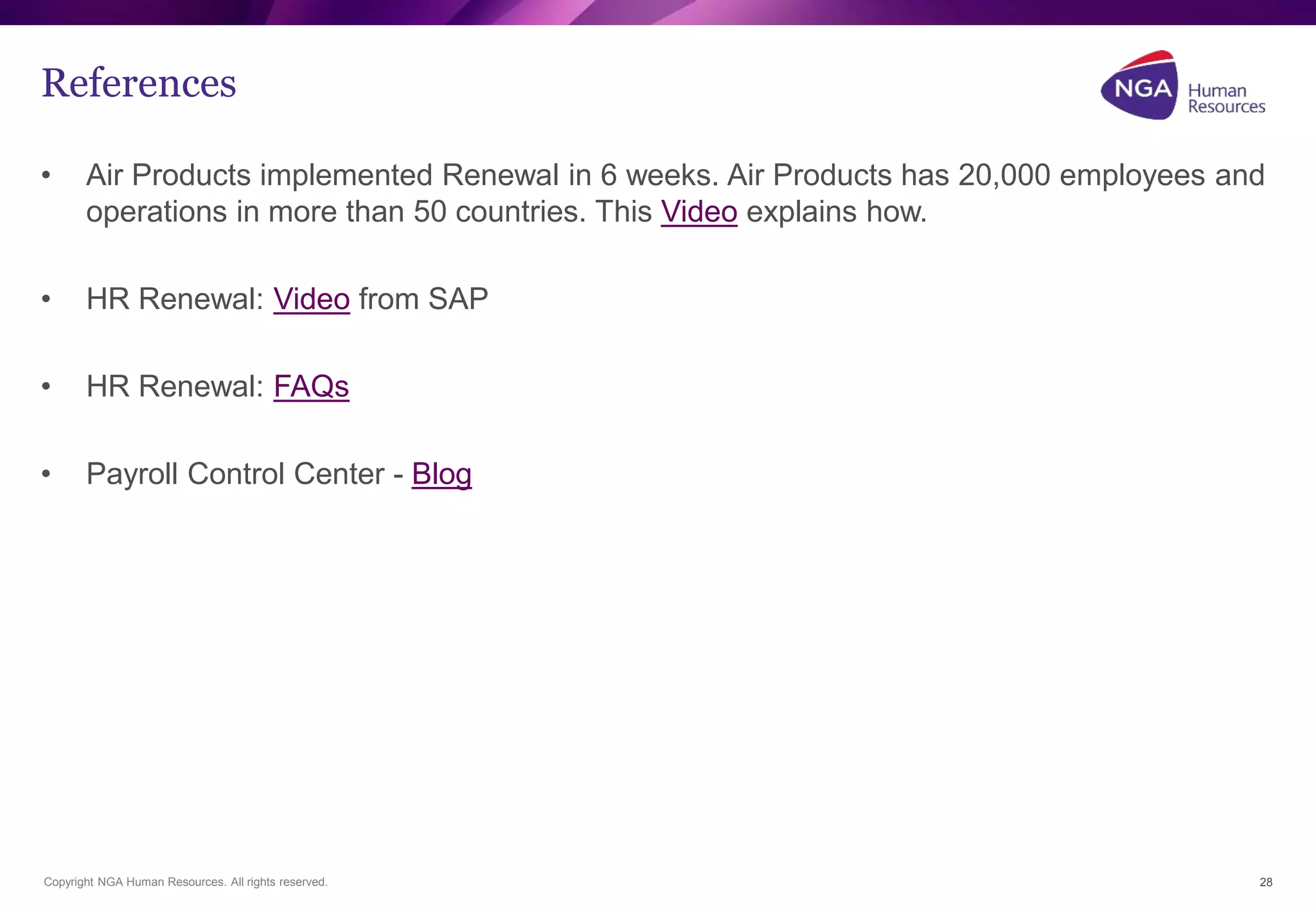 References

NGA Human Resources

• Air Products implemented Renewal in 6 weeks. Air Products has 20,000 employees and operations in more than 50 countries. This Video explains how.

• HR Renewal: Video from SAP

• HR Renewal: FAQs

• Payroll Control Center - Blog

Copyright NGA Human Resources. All rights reserved.

28